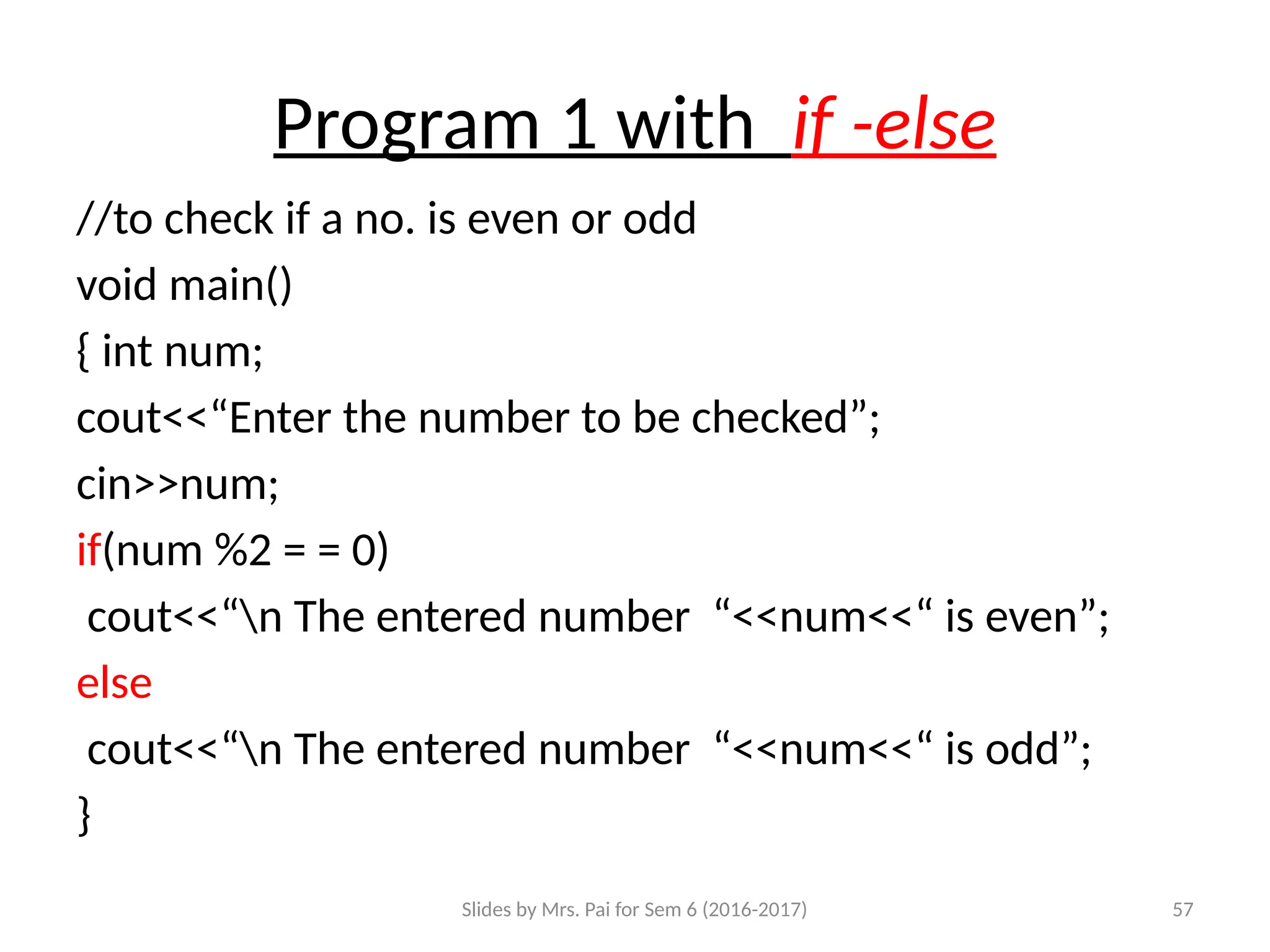 Program 1 with if -else

//to check if a no. is even or odd
void main()
{ int num;
cout<<“Enter the number to be checked”;
cin>>num;
if(num %2 = = 0)
cout<<“\n The entered number “<<num<<“ is even”;
else
cout<<“\n The entered number “<<num<<“ is odd”;
}

Slides by Mrs. Pai for Sem 6 (2016-2017)

57